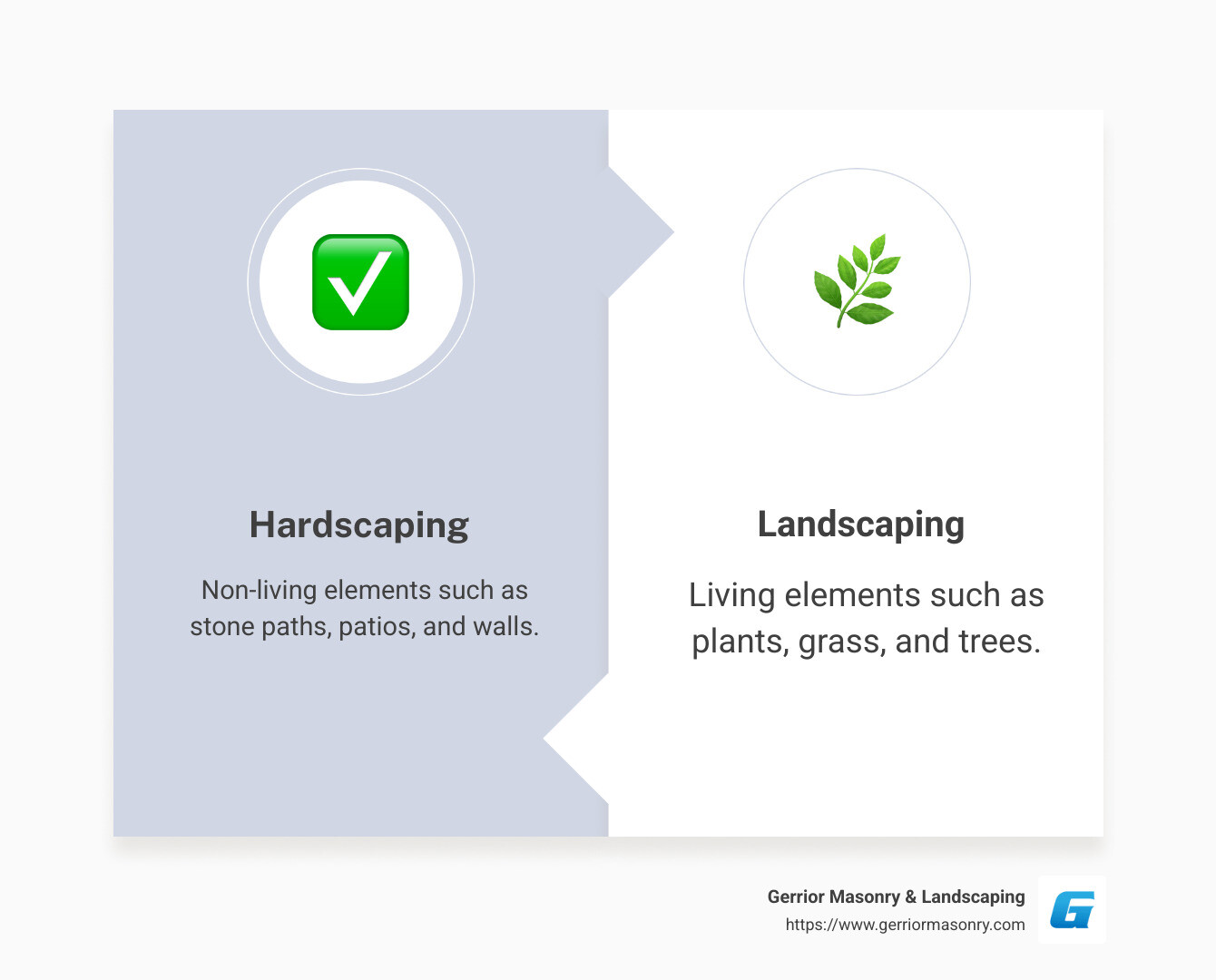 Hardscaping

Non-living elements such as stone paths, patios, and walls.

Landscaping

Living elements such as plants, grass, and trees.

Gerrior Masonry & Landscaping
https://www.gerriormasonry.com

G